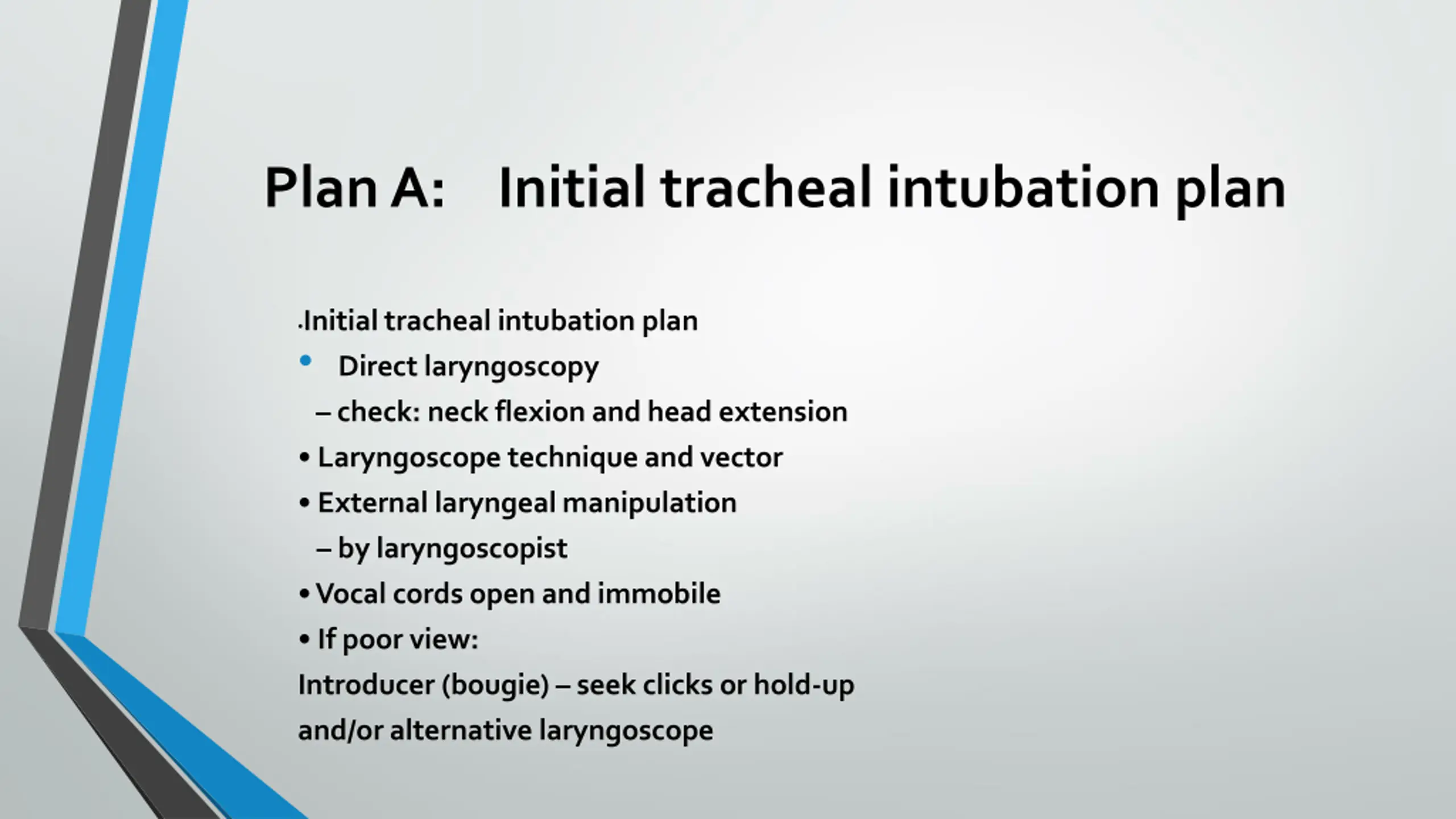 Plan A: Initial tracheal intubation plan

.Initial tracheal intubation plan
• Direct laryngoscopy
– check: neck flexion and head extension
• Laryngoscope technique and vector
• External laryngeal manipulation
– by laryngoscopist
• Vocal cords open and immobile
• If poor view:
Introducer (bougie) – seek clicks or hold-up
and/or alternative laryngoscope